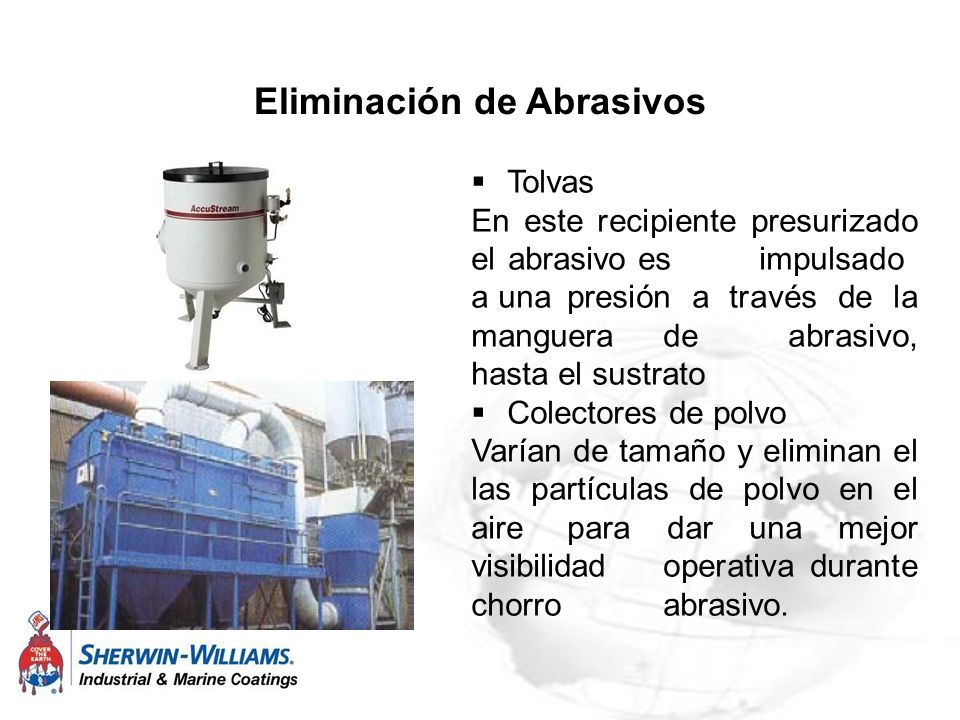 Eliminación de Abrasivos

AccuStream

▪ Tolvas
En este recipiente presurizado el abrasivo es impulsado a una presión a través de la manguera de abrasivo, hasta el sustrato

▪ Colectores de polvo
Varían de tamaño y eliminan el las partículas de polvo en el aire para dar una mejor visibilidad operativa durante chorro abrasivo.

COVER THE EARTH

SHERWIN-WILLIAMS.
Industrial & Marine Coatings